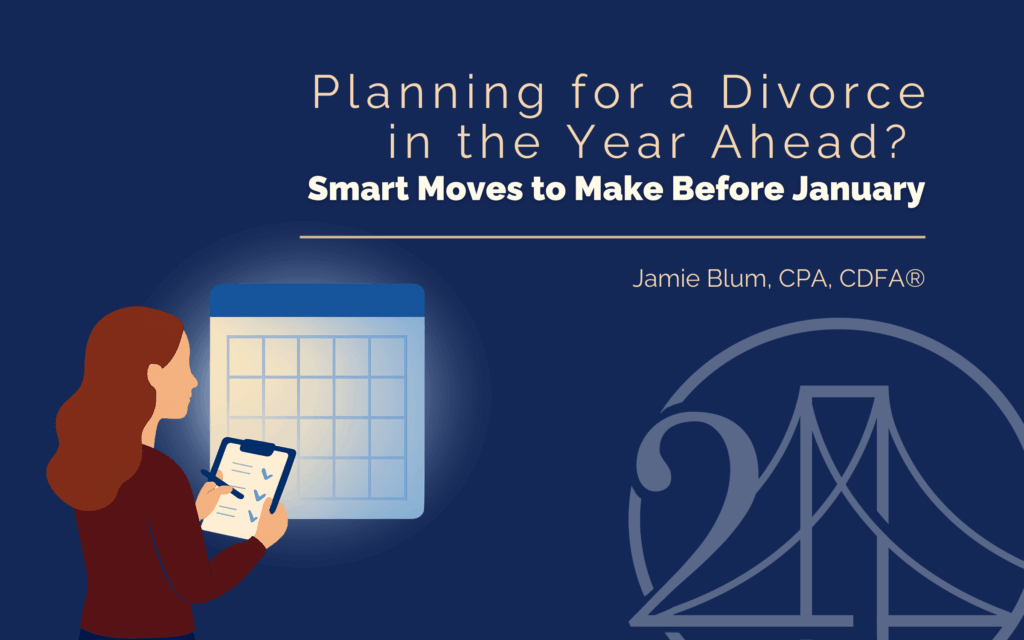 Planning for a Divorce in the Year Ahead?

Smart Moves to Make Before January

Jamie Blum, CPA, CDFA®